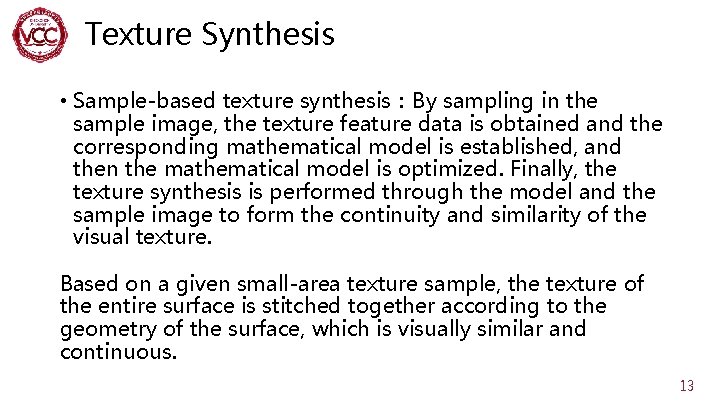 VCC

Texture Synthesis

• Sample-based texture synthesis : By sampling in the sample image, the texture feature data is obtained and the corresponding mathematical model is established, and then the mathematical model is optimized. Finally, the texture synthesis is performed through the model and the sample image to form the continuity and similarity of the visual texture.

Based on a given small-area texture sample, the texture of the entire surface is stitched together according to the geometry of the surface, which is visually similar and continuous.

13